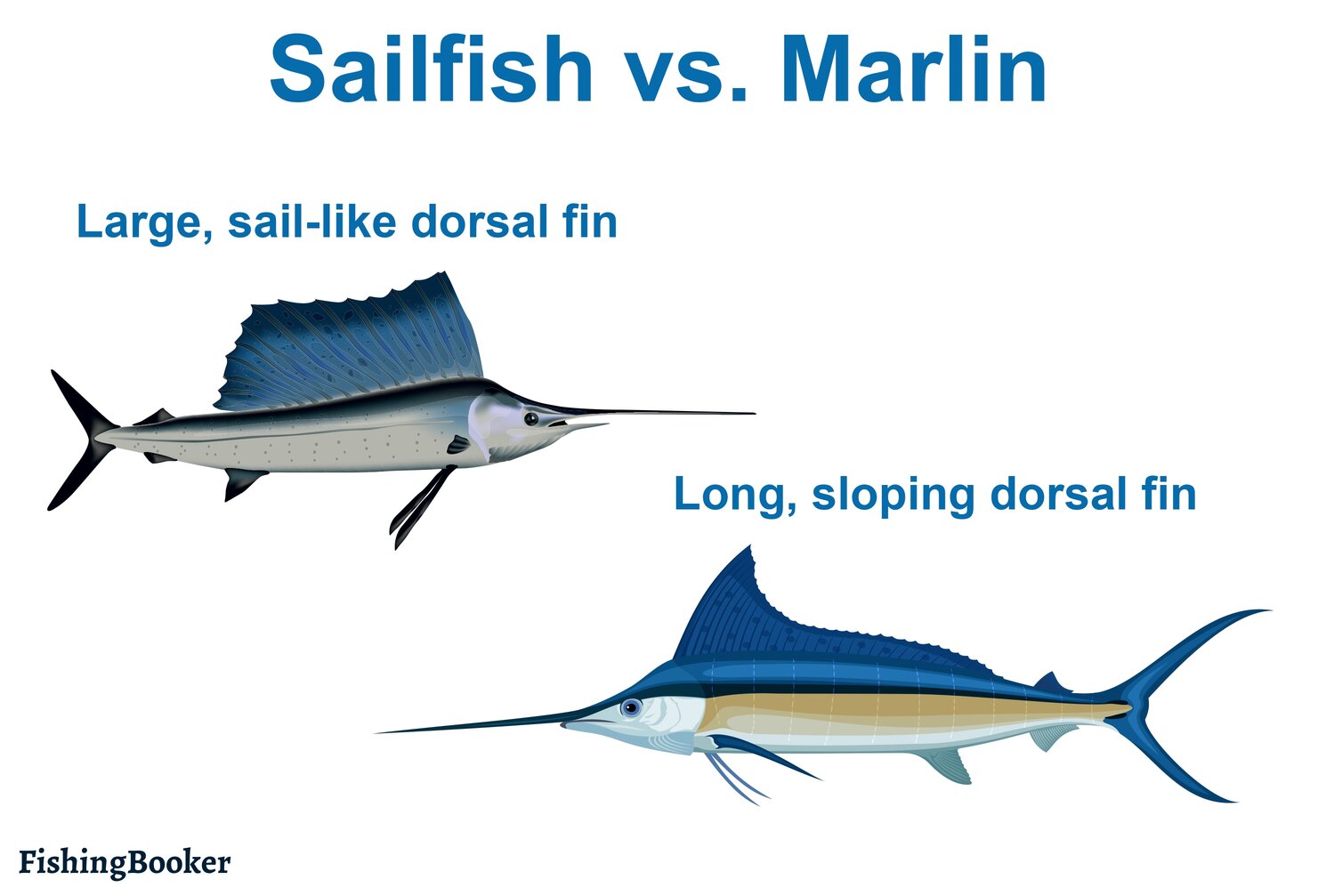 Sailfish vs. Marlin

Large, sail-like dorsal fin

Long, sloping dorsal fin

FishingBooker